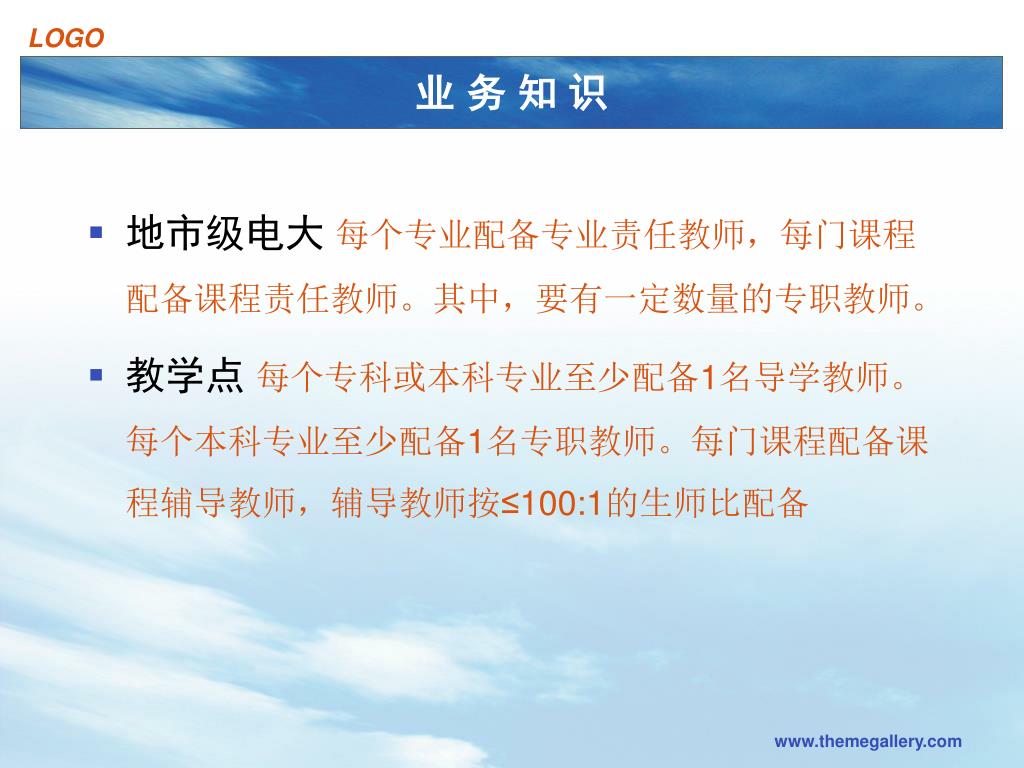 LOGO

业 务 知 识

▪ 地市级电大 每个专业配备专业责任教师，每门课程配备课程责任教师。其中，要有一定数量的专职教师。

▪ 教学点 每个专科或本科专业至少配备1名导学教师。每个本科专业至少配备1名专职教师。每门课程配备课程辅导教师，辅导教师按≤100:1的生师比配备

www.themegallery.com